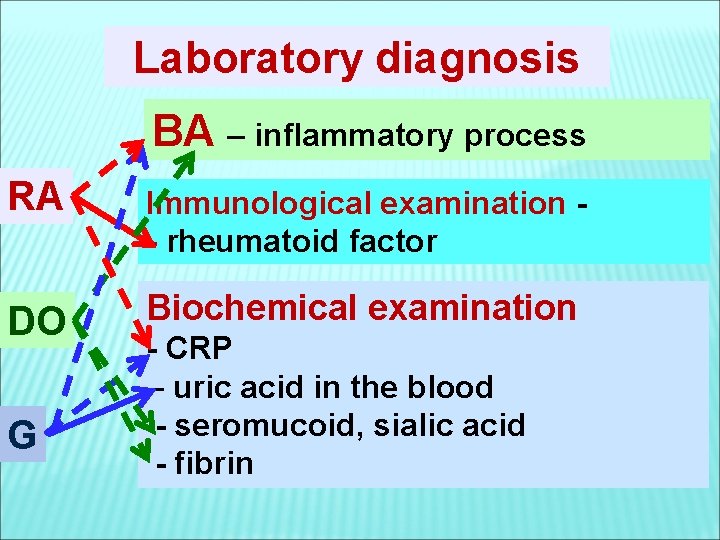 Laboratory diagnosis

BA – inflammatory process

RA

Immunological examination - - rheumatoid factor

DO

Biochemical examination
- CRP
- uric acid in the blood
- seromucoid, sialic acid
- fibrin

G